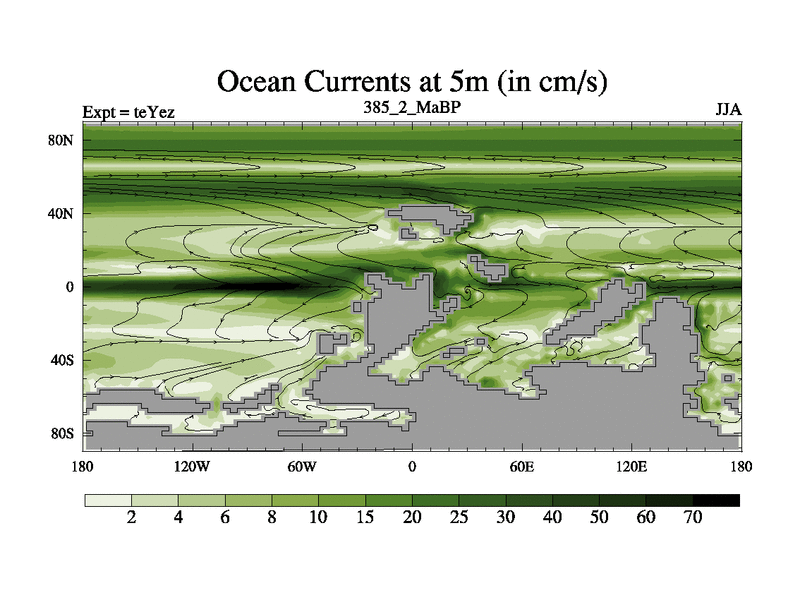 Ocean Currents at 5m (in cm/s)

Expt = teYez

385_2_MaBP

JJA

80N

40N

0

40S

80S

180

120W

60W

0

60E

120E

180

2

4

6

8

10

15

20

25

30

40

50

60

70